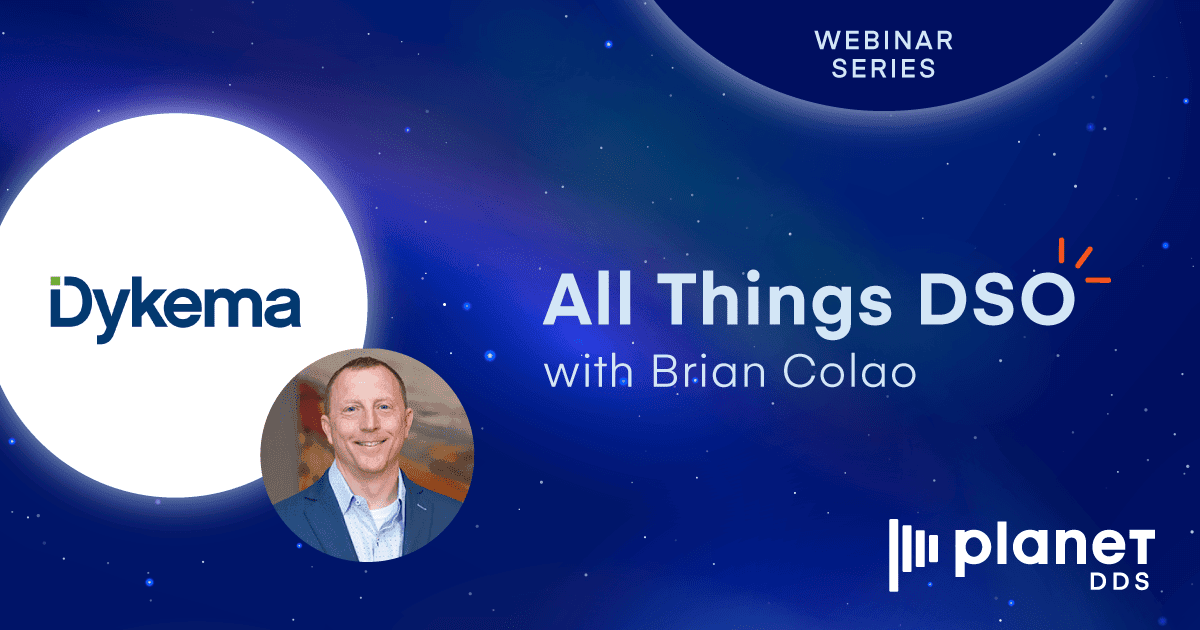 WEBINAR SERIES

Dykema

All Things DSO
with Brian Colao

planet
DDS